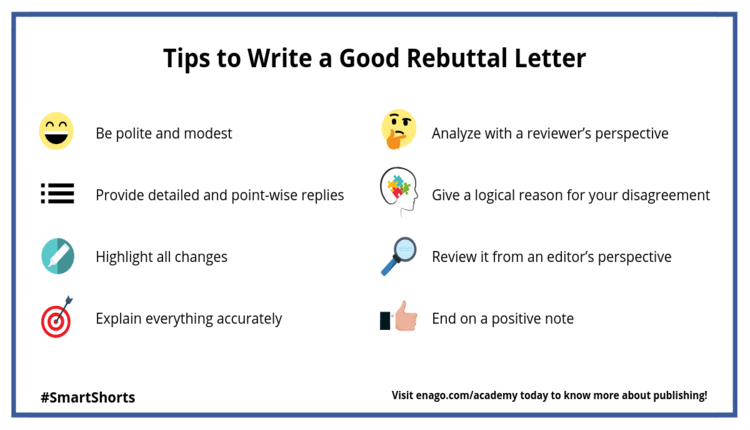 Tips to Write a Good Rebuttal Letter

Be polite and modest

Provide detailed and point-wise replies

Highlight all changes

Explain everything accurately

Analyze with a reviewer's perspective

Give a logical reason for your disagreement

Review it from an editor's perspective

End on a positive note

#SmartShorts

Visit enago.com/academy today to know more about publishing!